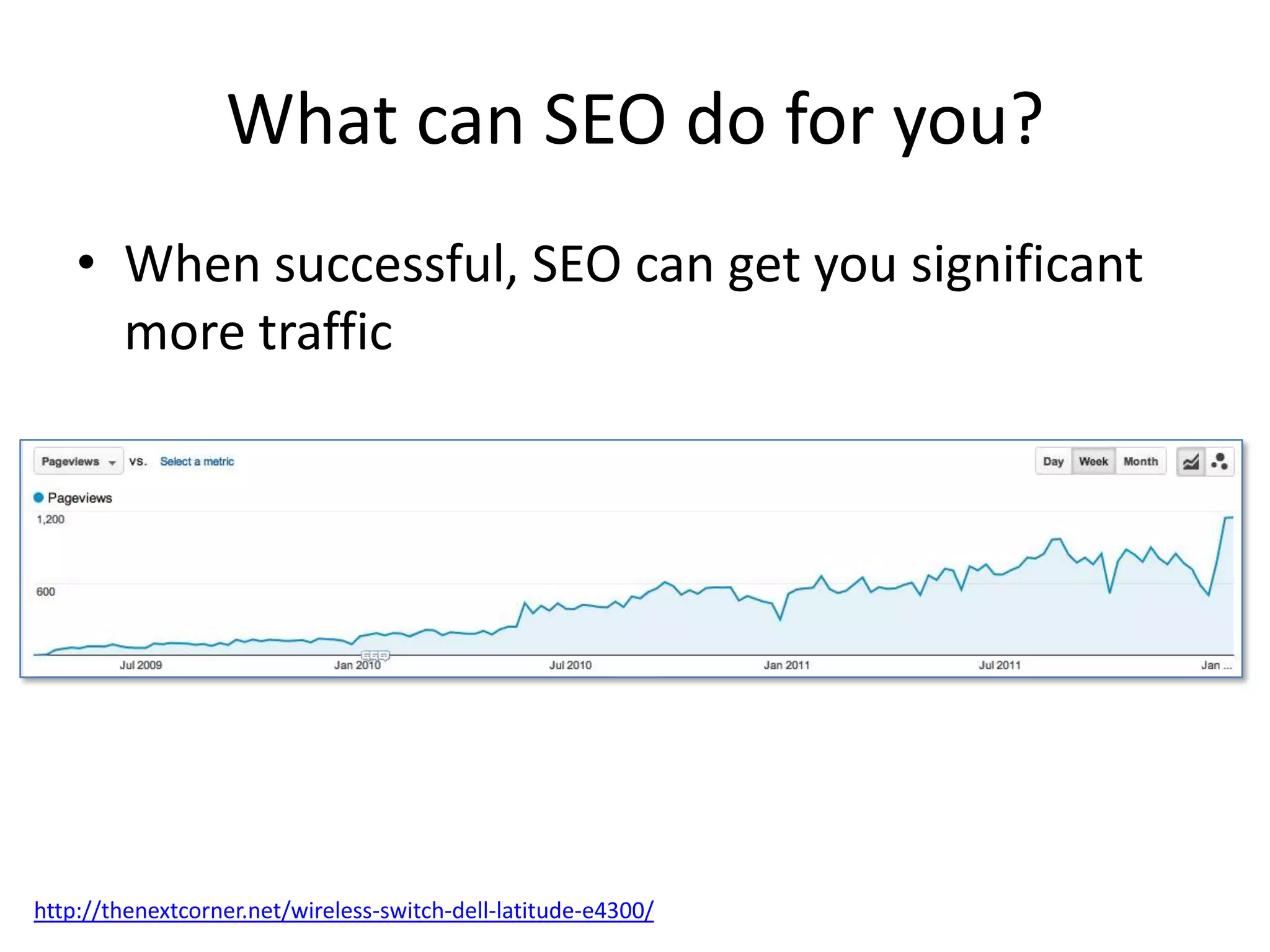 What can SEO do for you?

• When successful, SEO can get you significant more traffic

Pageviews vs. Select a metric

Day Week Month

Pageviews

1,200

600

Jul 2009 Jan 2010 Jul 2010 Jan 2011 Jul 2011 Jan ...

http://thenextcorner.net/wireless-switch-dell-latitude-e4300/